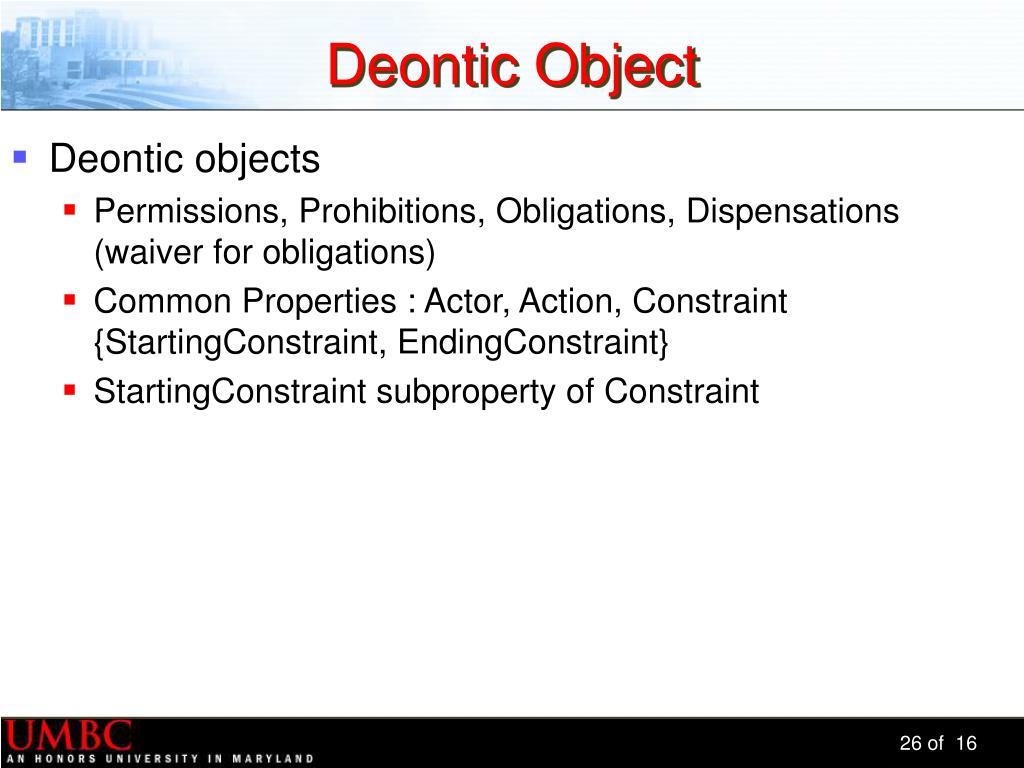 Deontic Object

Deontic objects

Permissions, Prohibitions, Obligations, Dispensations (waiver for obligations)

Common Properties : Actor, Action, Constraint {StartingConstraint, EndingConstraint}

StartingConstraint subproperty of Constraint

UMBC
AN HONORS UNIVERSITY IN MARYLAND

26 of 16